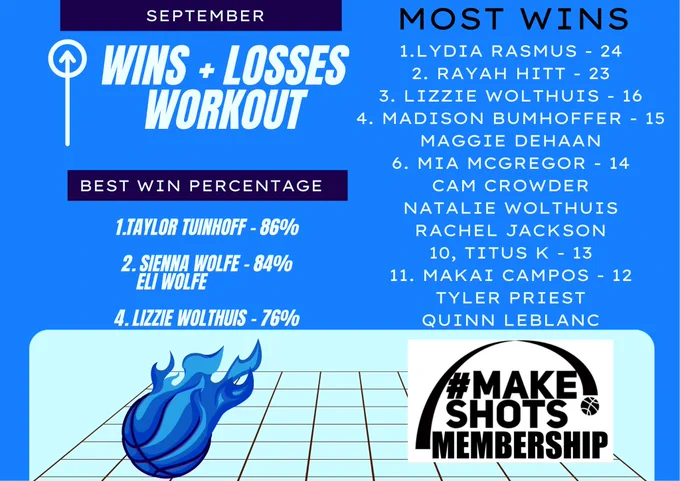 SEPTEMBER

WINS + LOSSES WORKOUT

BEST WIN PERCENTAGE

1.TAYLOR TUINHOFF - 86%

2. SIENNA WOLFE - 84%
ELI WOLFE

4. LIZZIE WOLTHUIS - 76%

MOST WINS

1.LYDIA RASMUS - 24
2. RAYAH HITT - 23
3. LIZZIE WOLTHUIS - 16
4. MADISON BUMHOFFER - 15
MAGGIE DEHAAN
6. MIA MCGREGOR - 14
CAM CROWDER
NATALIE WOLTHUIS
RACHEL JACKSON
10, TITUS K - 13
11. MAKAI CAMPOS - 12
TYLER PRIEST
QUINN LEBLANC

#MAKE SHOTS MEMBERSHIP